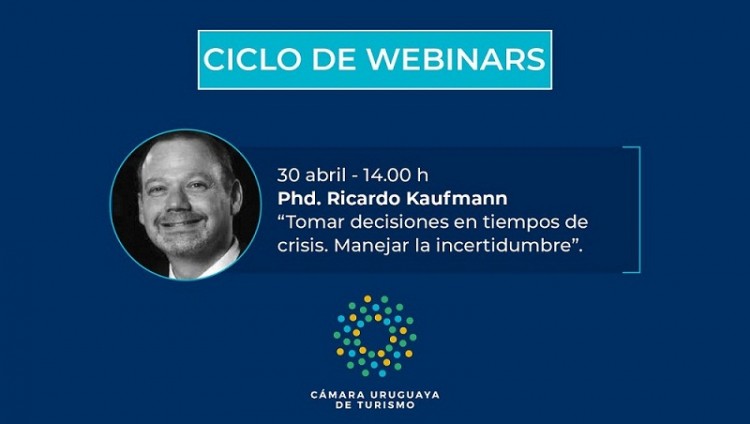 CICLO DE WEBINARS

30 abril - 14.00 h
Phd. Ricardo Kaufmann
“Tomar decisiones en tiempos de crisis. Manejar la incertidumbre”.

CÁMARA URUGUAYA DE TURISMO